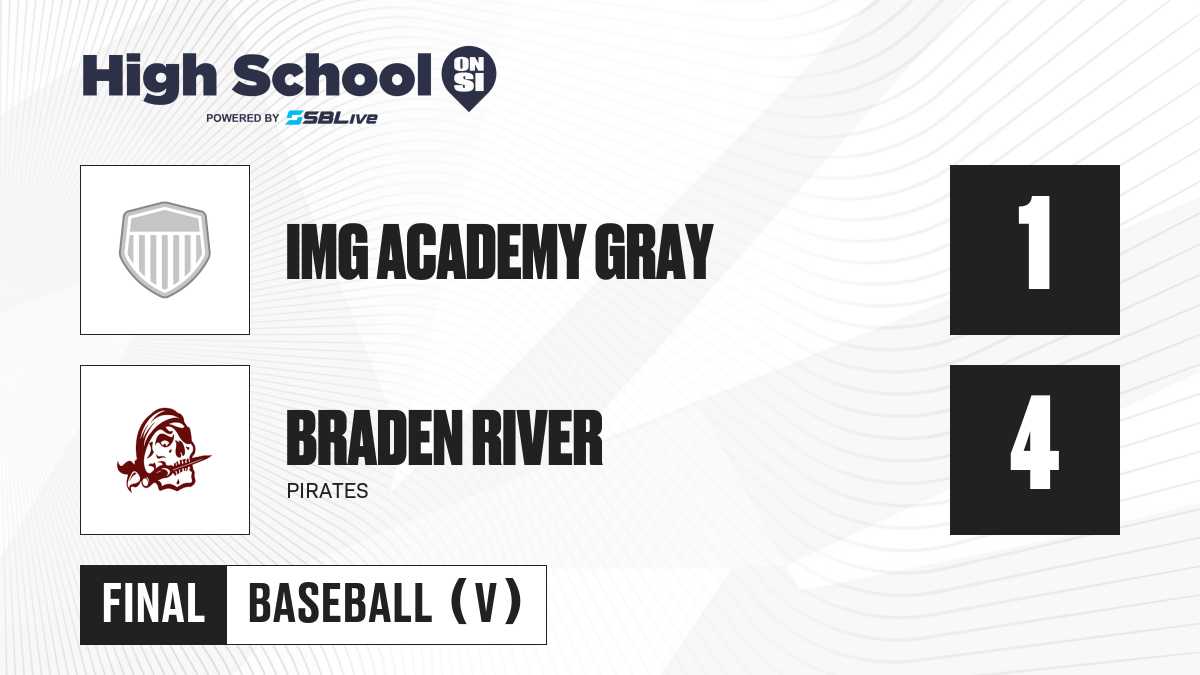 High School ON SI
POWERED BY SBLive

IMG ACADEMY GRAY

1

BRADEN RIVER
PIRATES

4

FINAL BASEBALL (V)